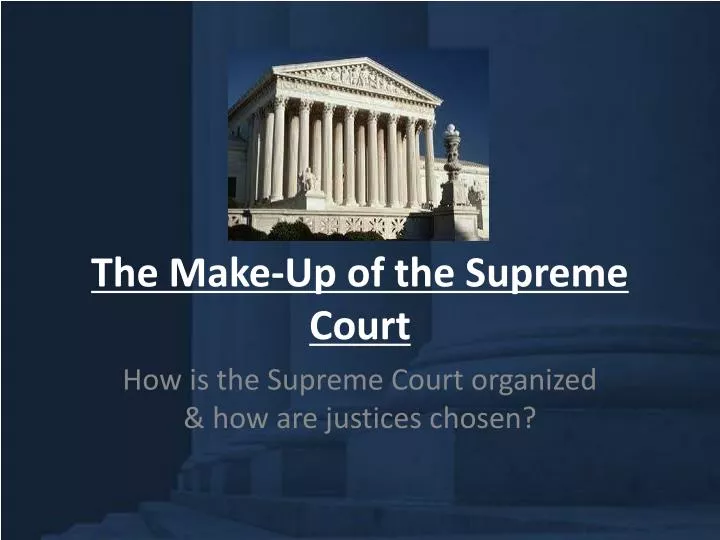 The Make-Up of the Supreme Court

How is the Supreme Court organized & how are justices chosen?